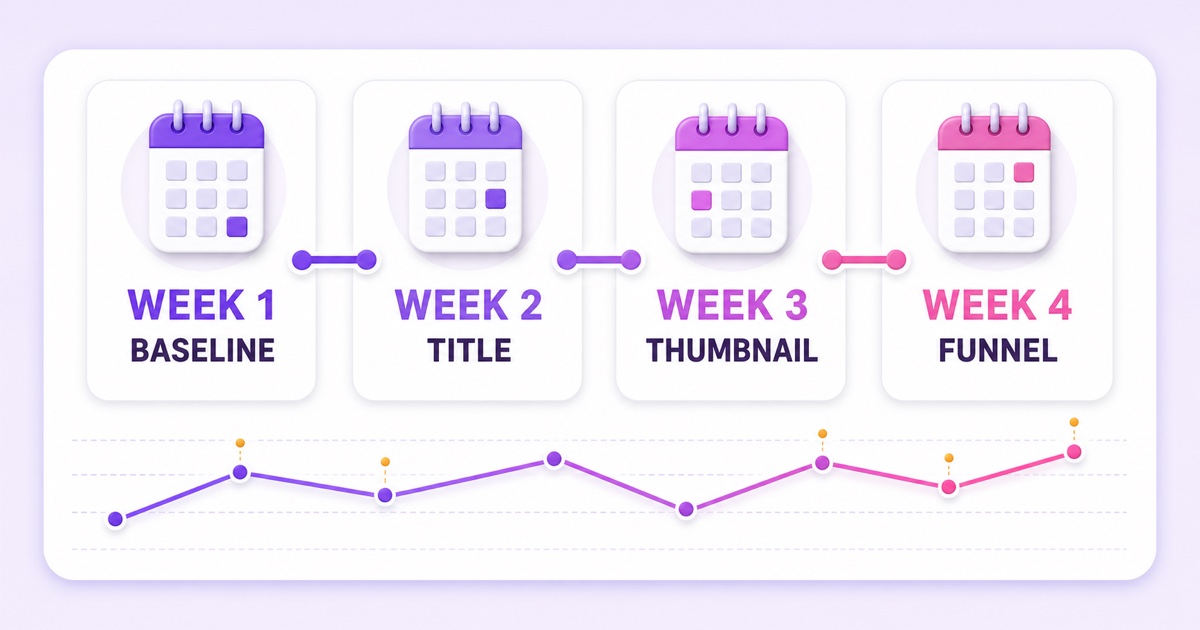 WEEK 1
BASELINE

WEEK 2
TITLE

WEEK 3
THUMBNAIL

WEEK 4
FUNNEL